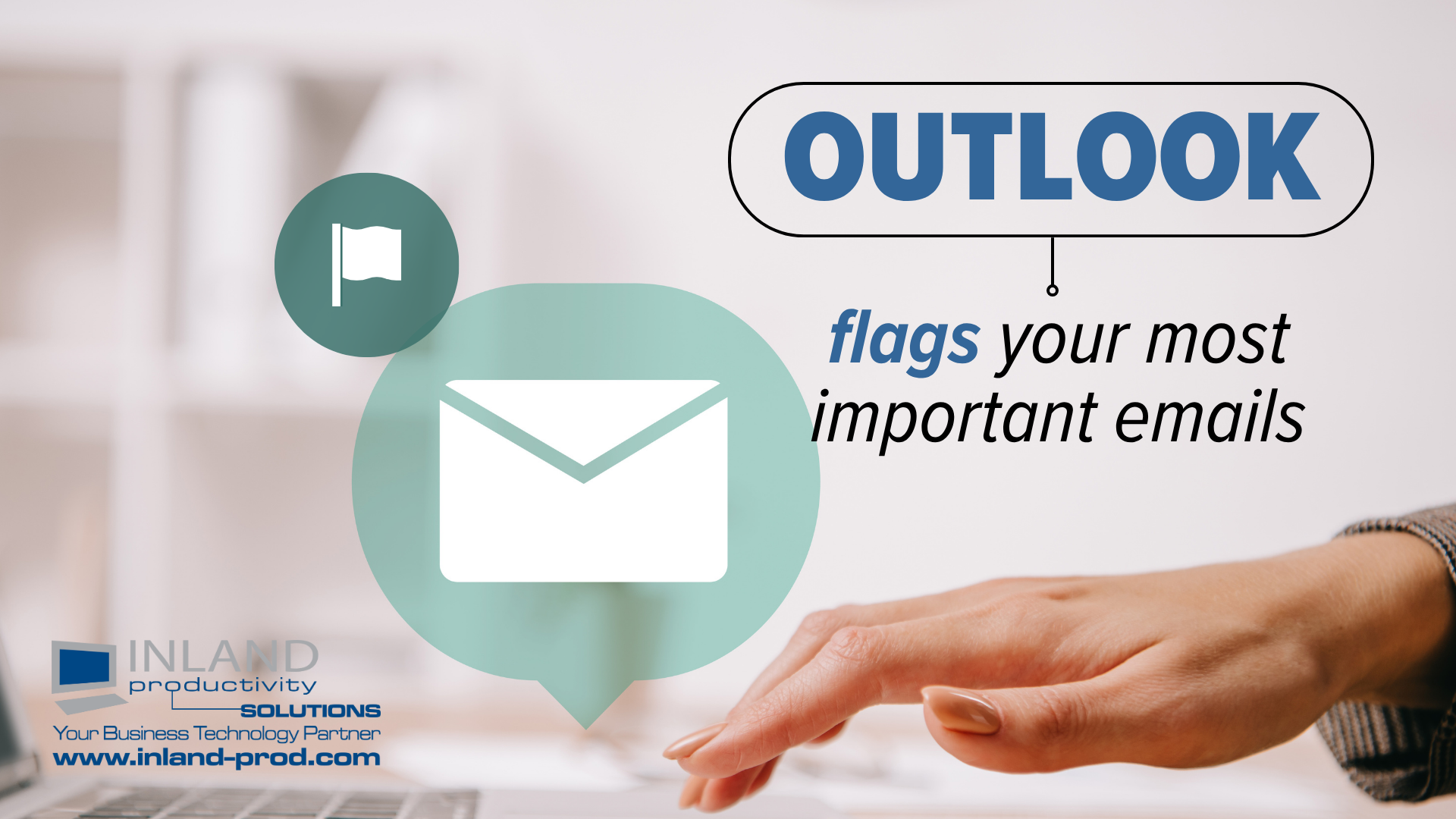 OUTLOOK

flags your most important emails

INLAND
productivity
SOLUTIONS
Your Business Technology Partner
www.inland-prod.com